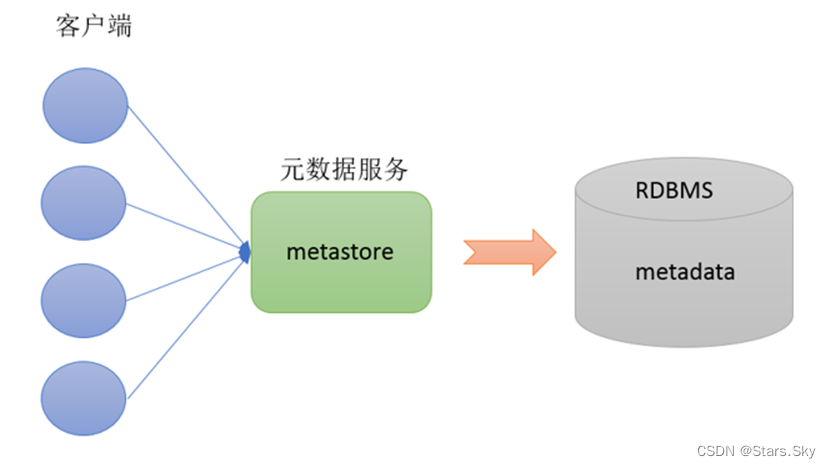 客户端

元数据服务

metastore

RDBMS

metadata

CSDN @Stars.Sky